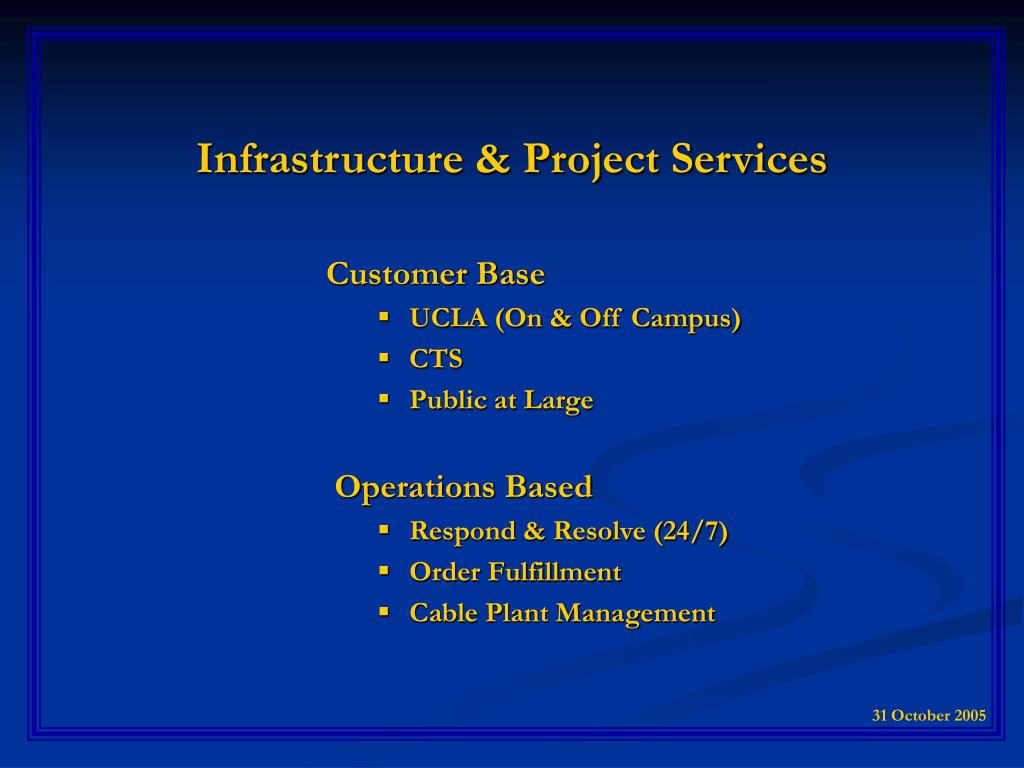 Infrastructure & Project Services

Customer Base
- UCLA (On & Off Campus)
- CTS
- Public at Large

Operations Based
- Respond & Resolve (24/7)
- Order Fulfillment
- Cable Plant Management

31 October 2005